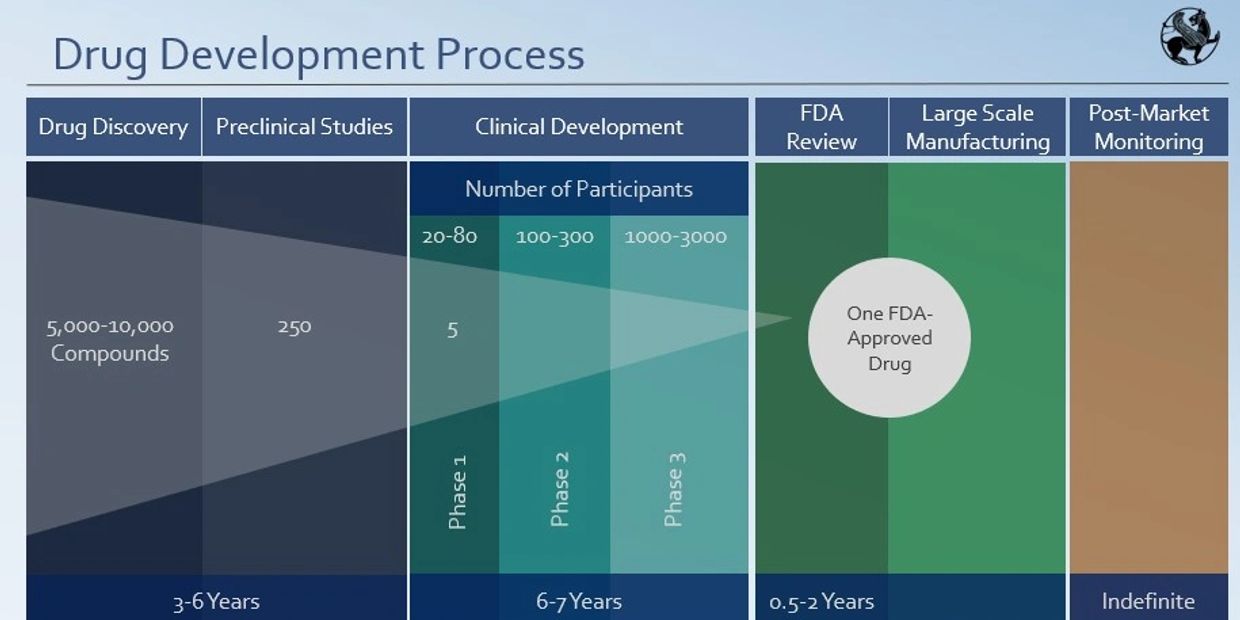 Drug Development Process

Drug Discovery

Preclinical Studies

Clinical Development

FDA Review

Large Scale Manufacturing

Post-Market Monitoring

Number of Participants

20-80

100-300

1000-3000

5,000-10,000 Compounds

250

5

One FDA-Approved Drug

Phase 1

Phase 2

Phase 3

3-6 Years

6-7 Years

0.5-2 Years

Indefinite